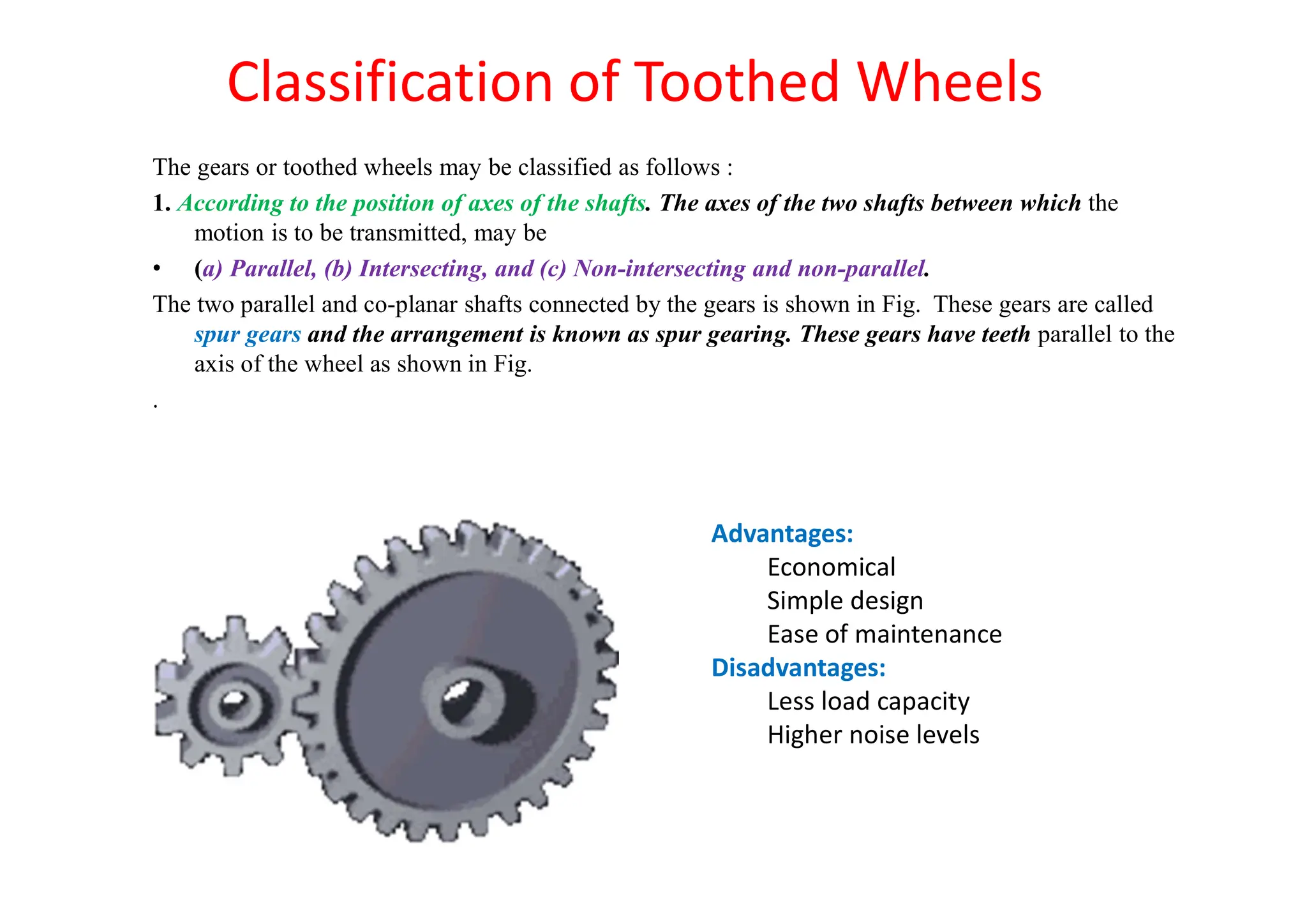 Classification of Toothed Wheels

The gears or toothed wheels may be classified as follows :

1. According to the position of axes of the shafts. The axes of the two shafts between which the motion is to be transmitted, may be

• (a) Parallel, (b) Intersecting, and (c) Non-intersecting and non-parallel.

The two parallel and co-planar shafts connected by the gears is shown in Fig. These gears are called spur gears and the arrangement is known as spur gearing. These gears have teeth parallel to the axis of the wheel as shown in Fig.

.

Advantages:
Economical
Simple design
Ease of maintenance
Disadvantages:
Less load capacity
Higher noise levels